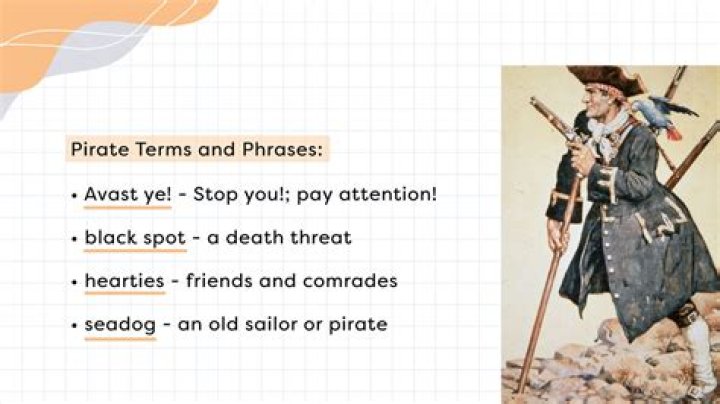 Pirate Terms and Phrases:

• Avast ye! - Stop you!; pay attention!

• black spot - a death threat

• hearties - friends and comrades

• seadog - an old sailor or pirate